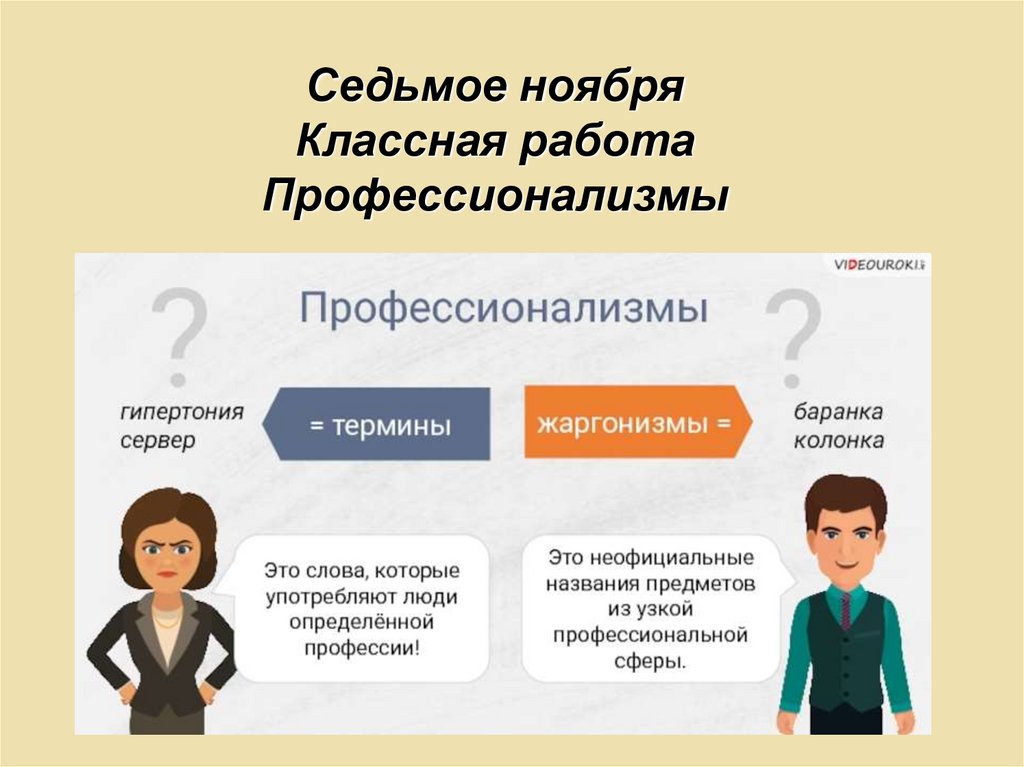 Седьмое ноября
Классная работа
Профессионализмы

VIDEOUROKI

Профессионализмы

?

?

гипертония
сервер

= термины

жаргонизмы =

баранка
колонка

Это слова, которые употребляют люди определённой профессии!

Это неофициальные названия предметов из узкой профессиональной сферы.